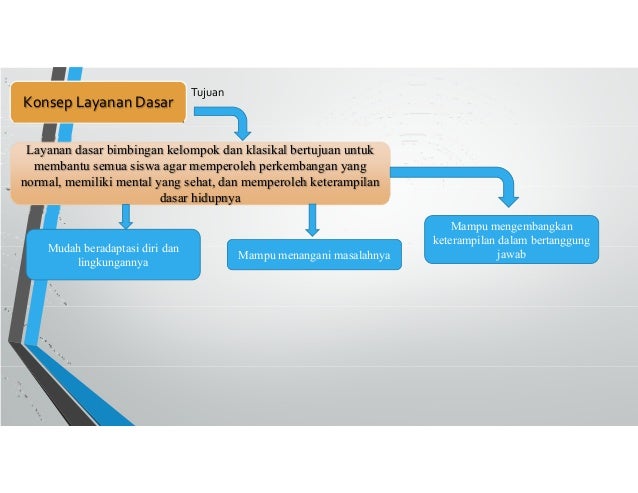 Konsep Layanan Dasar

Tujuan

Layanan dasar bimbingan kelompok dan klasikal bertujuan untuk membantu semua siswa agar memperoleh perkembangan yang normal, memiliki mental yang sehat, dan memperoleh keterampilan dasar hidupnya

Mudah beradaptasi diri dan lingkungannya

Mampu menangani masalahnya

Mampu mengembangkan keterampilan dalam bertanggung jawab